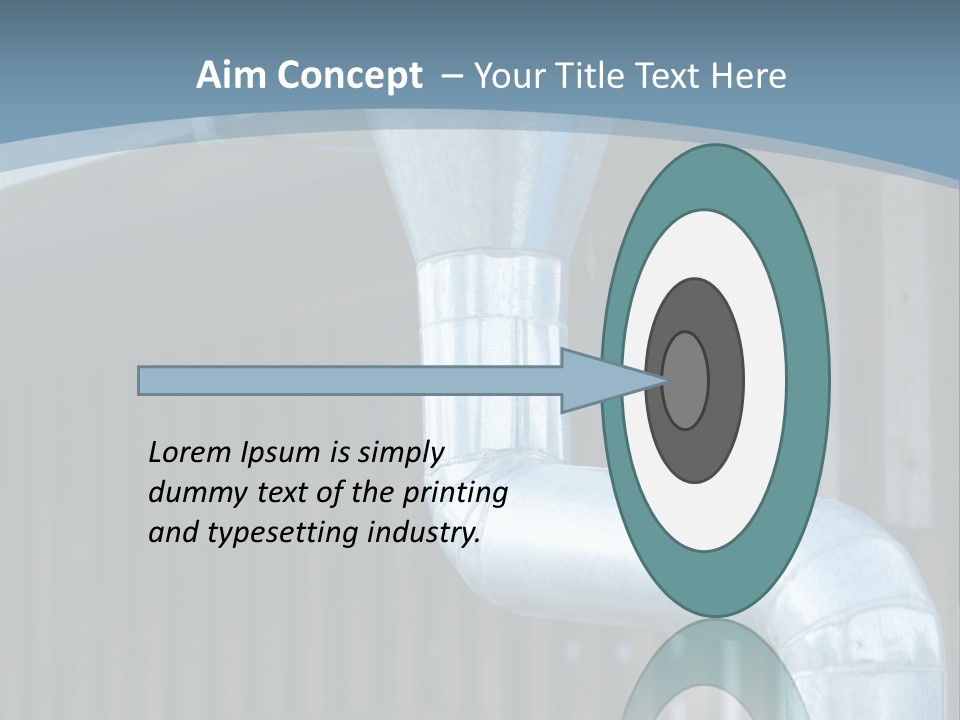 Aim Concept – Your Title Text Here

Lorem Ipsum is simply dummy text of the printing and typesetting industry.